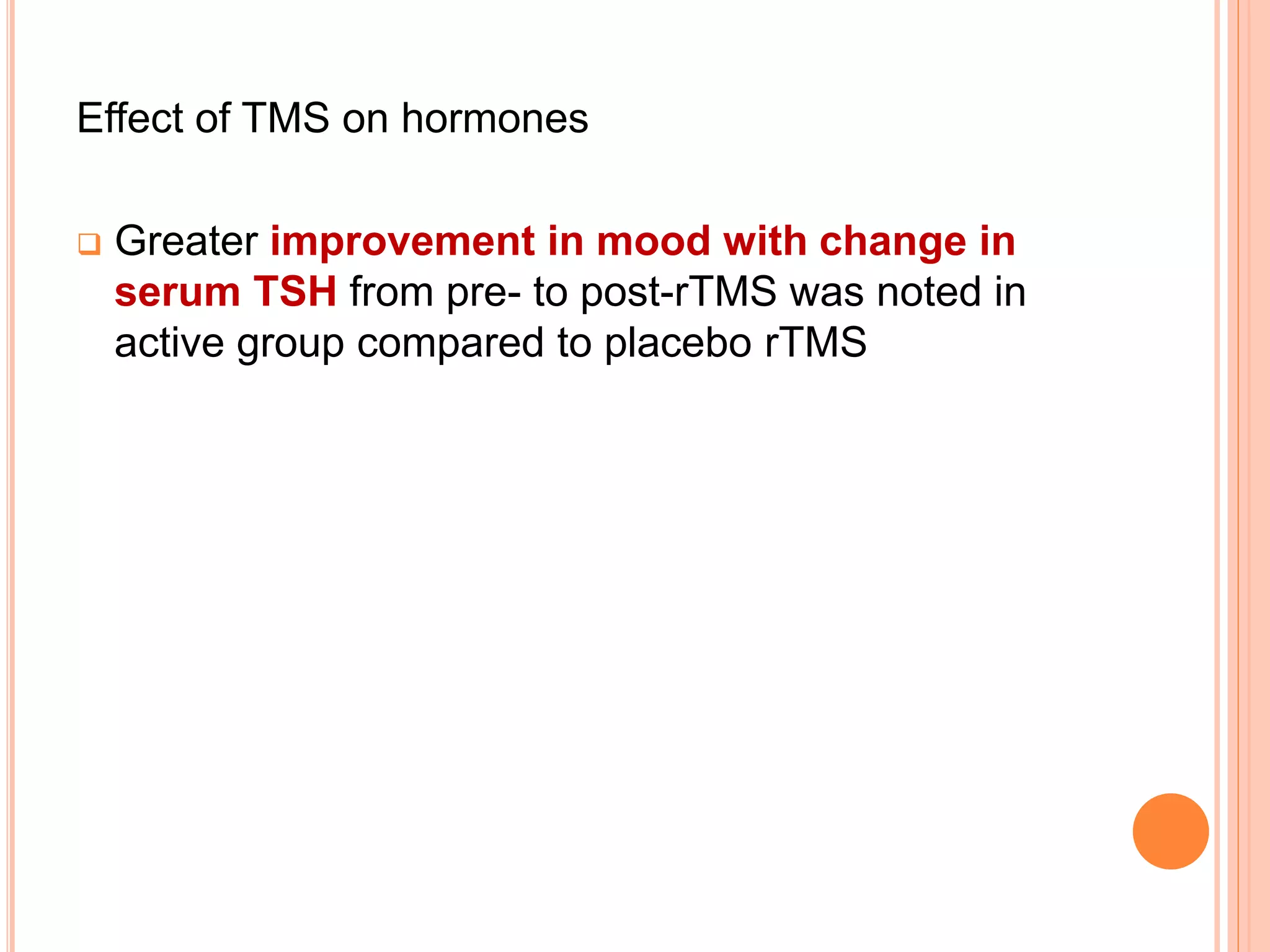 Effect of TMS on hormones

Greater improvement in mood with change in serum TSH from pre- to post-rTMS was noted in active group compared to placebo rTMS